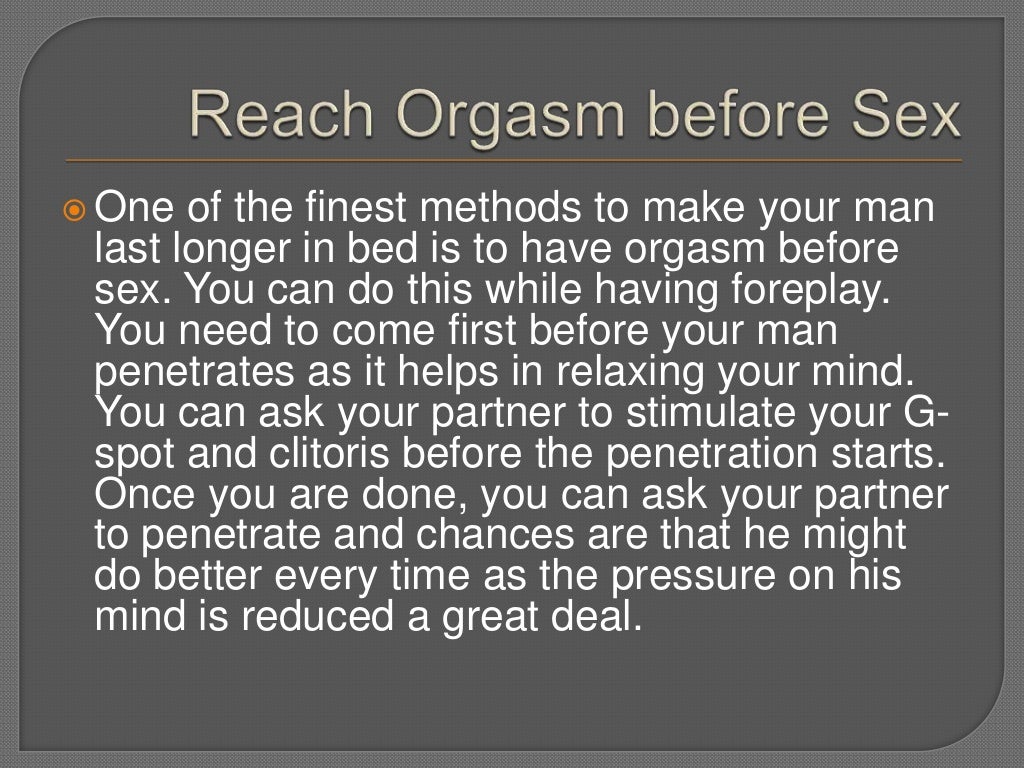 Reach Orgasm before Sex

One of the finest methods to make your man last longer in bed is to have orgasm before sex. You can do this while having foreplay. You need to come first before your man penetrates as it helps in relaxing your mind. You can ask your partner to stimulate your G-spot and clitoris before the penetration starts. Once you are done, you can ask your partner to penetrate and chances are that he might do better every time as the pressure on his mind is reduced a great deal.